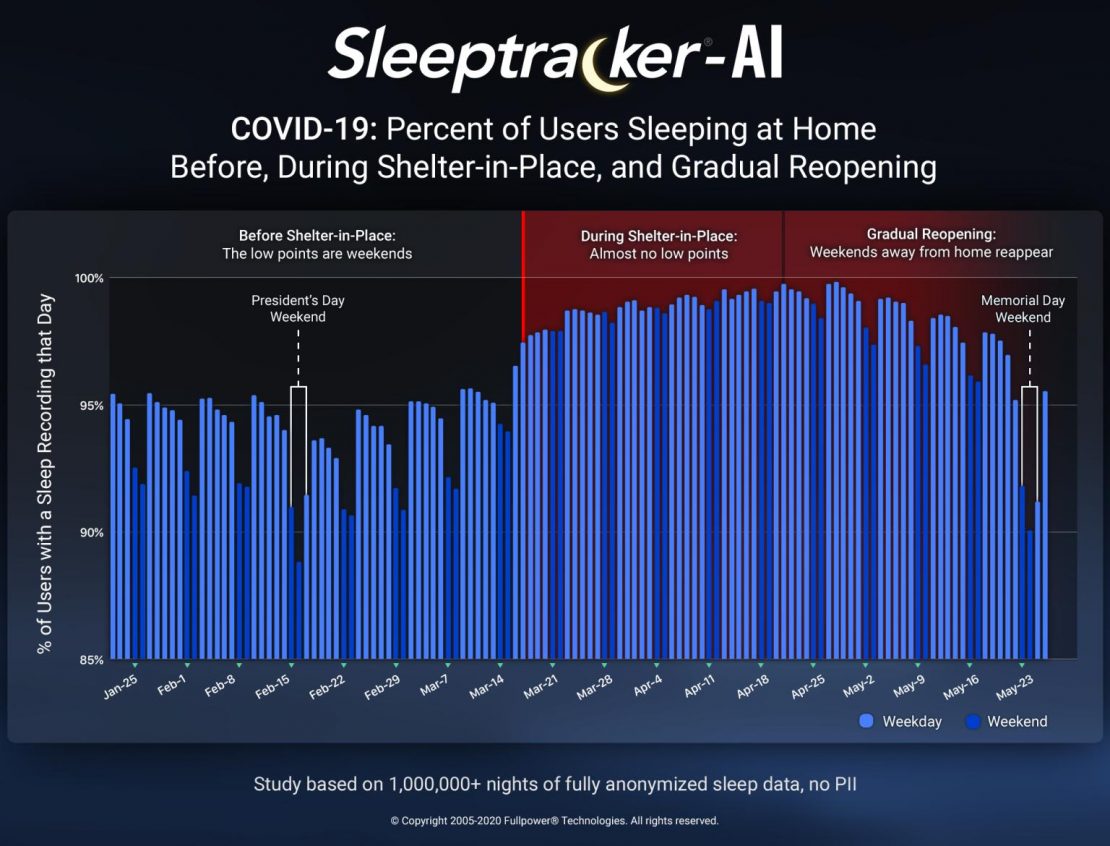 Sleeptracker®-AI

COVID-19: Percent of Users Sleeping at Home Before, During Shelter-in-Place, and Gradual Reopening

Before Shelter-in-Place:
The low points are weekends

During Shelter-in-Place:
Almost no low points

Gradual Reopening:
Weekends away from home reappear

President's Day Weekend

Memorial Day Weekend

% of Users with a Sleep Recording that Day

100%
95%
90%
85%

Jan-25
Feb-1
Feb-8
Feb-15
Feb-22
Feb-29
Mar-7
Mar-14
Mar-21
Mar-28
Apr-4
Apr-11
Apr-18
Apr-25
May-2
May-9
May-16
May-23

Weekday
Weekend

Study based on 1,000,000+ nights of fully anonymized sleep data, no PII

© Copyright 2005-2020 Fullpower® Technologies. All rights reserved.